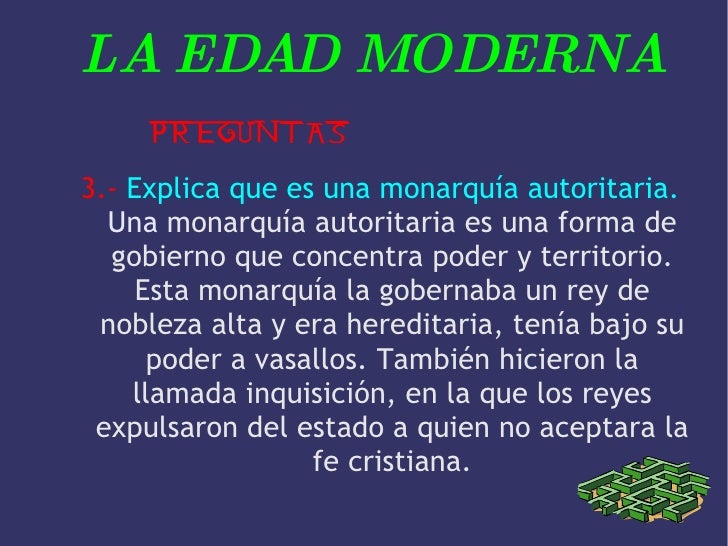 LA EDAD MODERNA

PREGUNTAS

3.- Explica que es una monarquía autoritaria.

Una monarquía autoritaria es una forma de gobierno que concentra poder y territorio. Esta monarquía la gobernaba un rey de nobleza alta y era hereditaria, tenía bajo su poder a vasallos. También hicieron la llamada inquisición, en la que los reyes expulsaron del estado a quien no aceptara la fe cristiana.